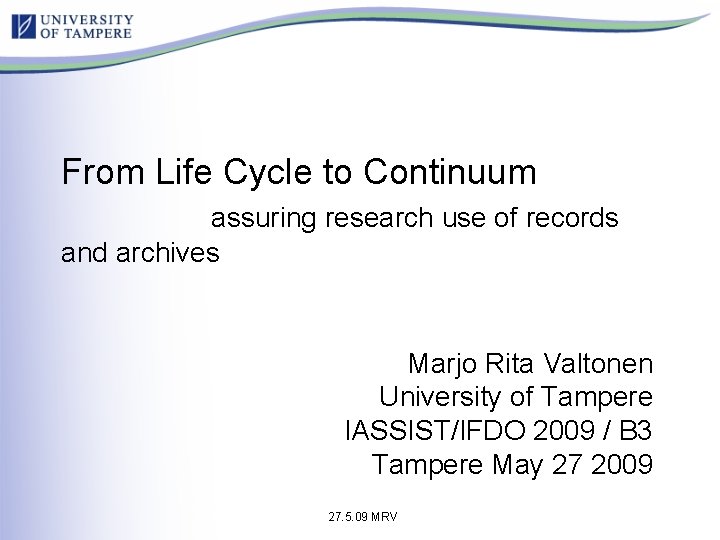 UNIVERSITY
OF TAMPERE

From Life Cycle to Continuum

assuring research use of records and archives

Marjo Rita Valtonen
University of Tampere
IASSIST/IFDO 2009 / B3
Tampere May 27 2009

27.5.09 MRV